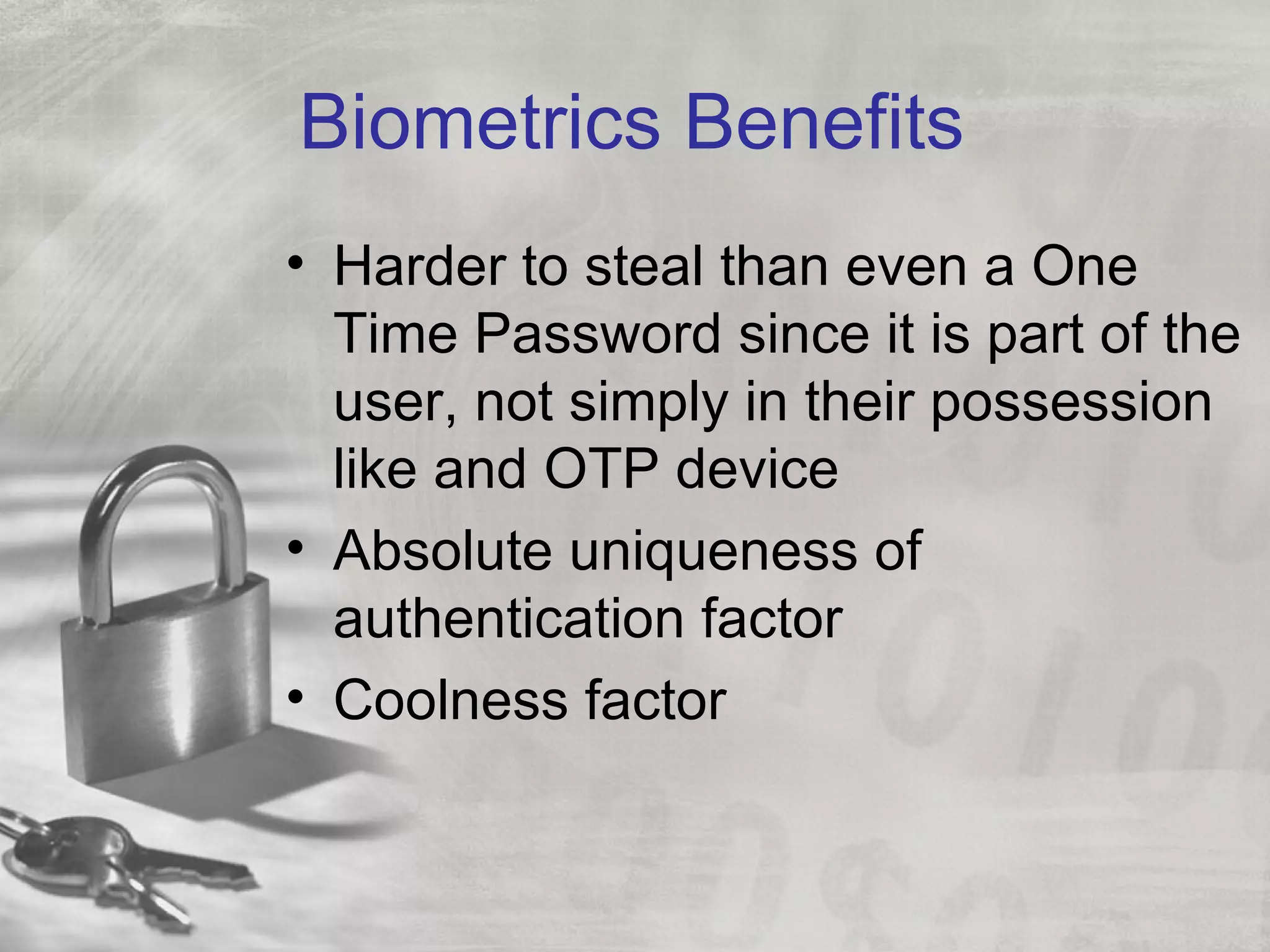 Biometrics Benefits

• Harder to steal than even a One Time Password since it is part of the user, not simply in their possession like and OTP device
• Absolute uniqueness of authentication factor
• Coolness factor